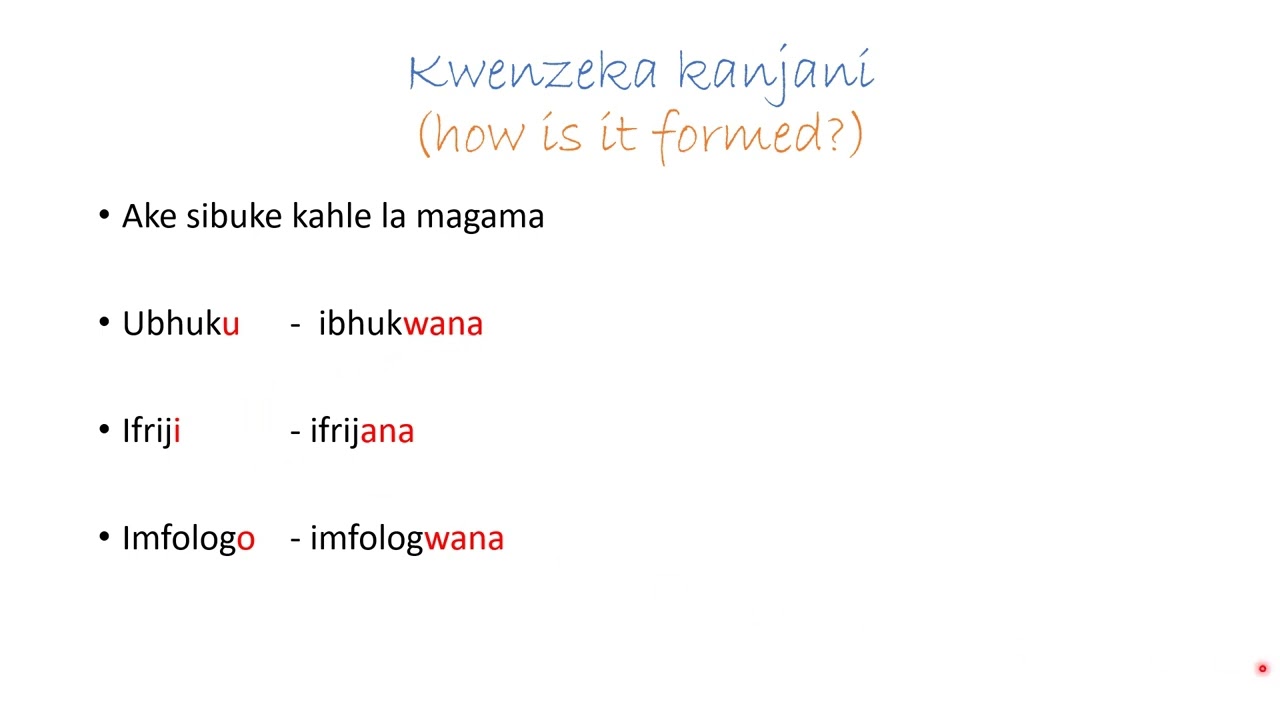 Kwenzeka kanjani
(how is it formed?)

• Ake sibuke kahle la magama

• Ubhuku - ibhukwana

• Ifriji - ifrijana

• Imfologo - imfologwana